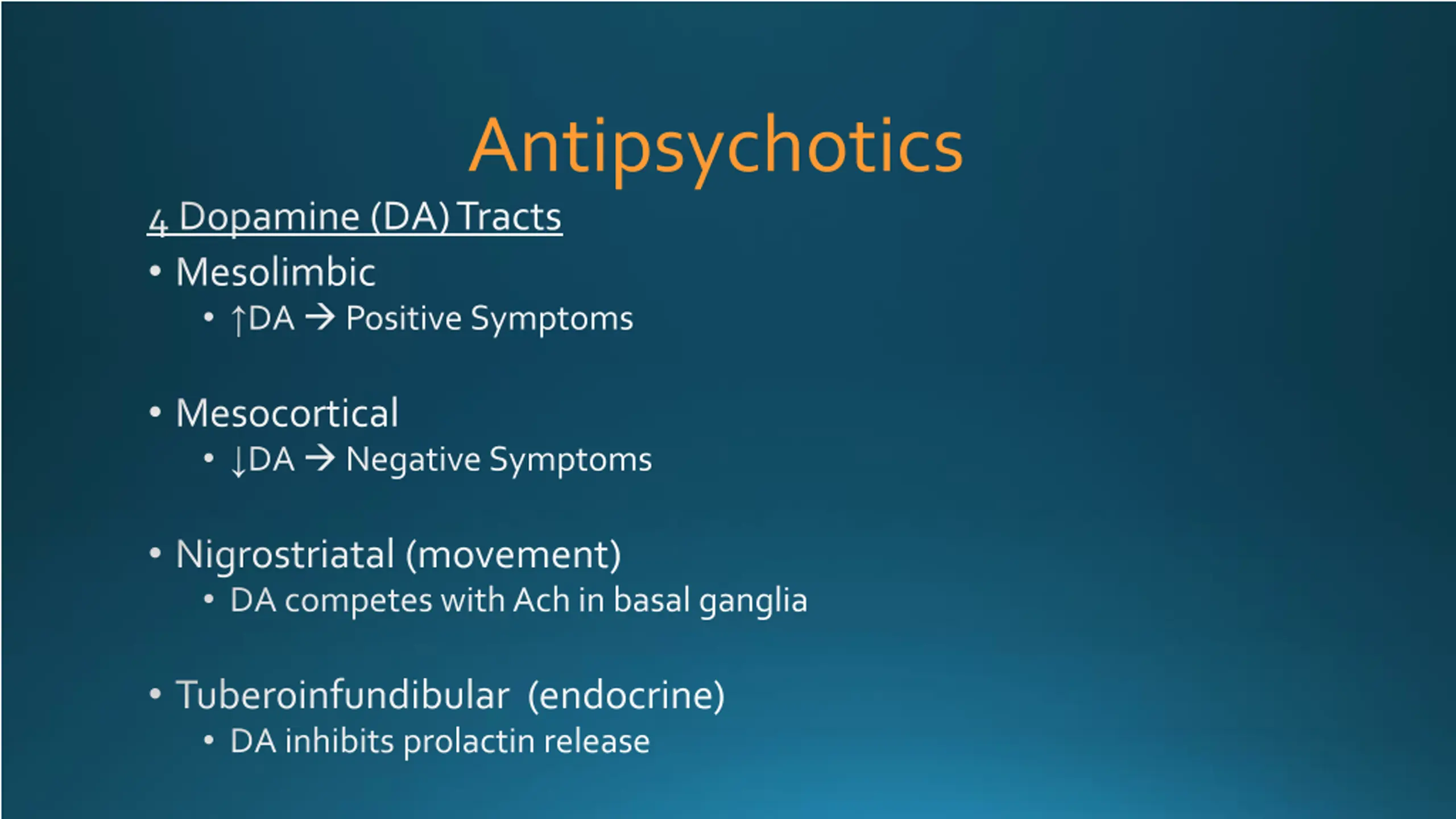 Antipsychotics

4 Dopamine (DA) Tracts

• Mesolimbic
  • ↑DA → Positive Symptoms

• Mesocortical
  • ↓DA → Negative Symptoms

• Nigrostriatal (movement)
  • DA competes with Ach in basal ganglia

• Tuberoinfundibular (endocrine)
  • DA inhibits prolactin release